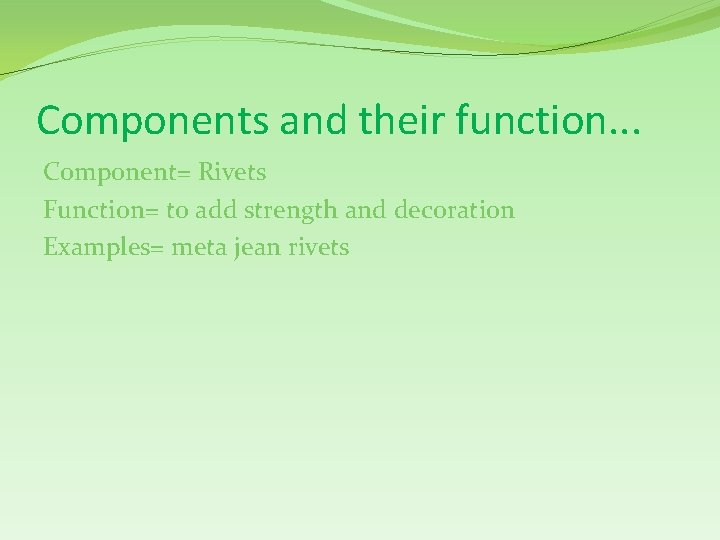 Components and their function…

Component= Rivets
Function= to add strength and decoration
Examples= meta jean rivets